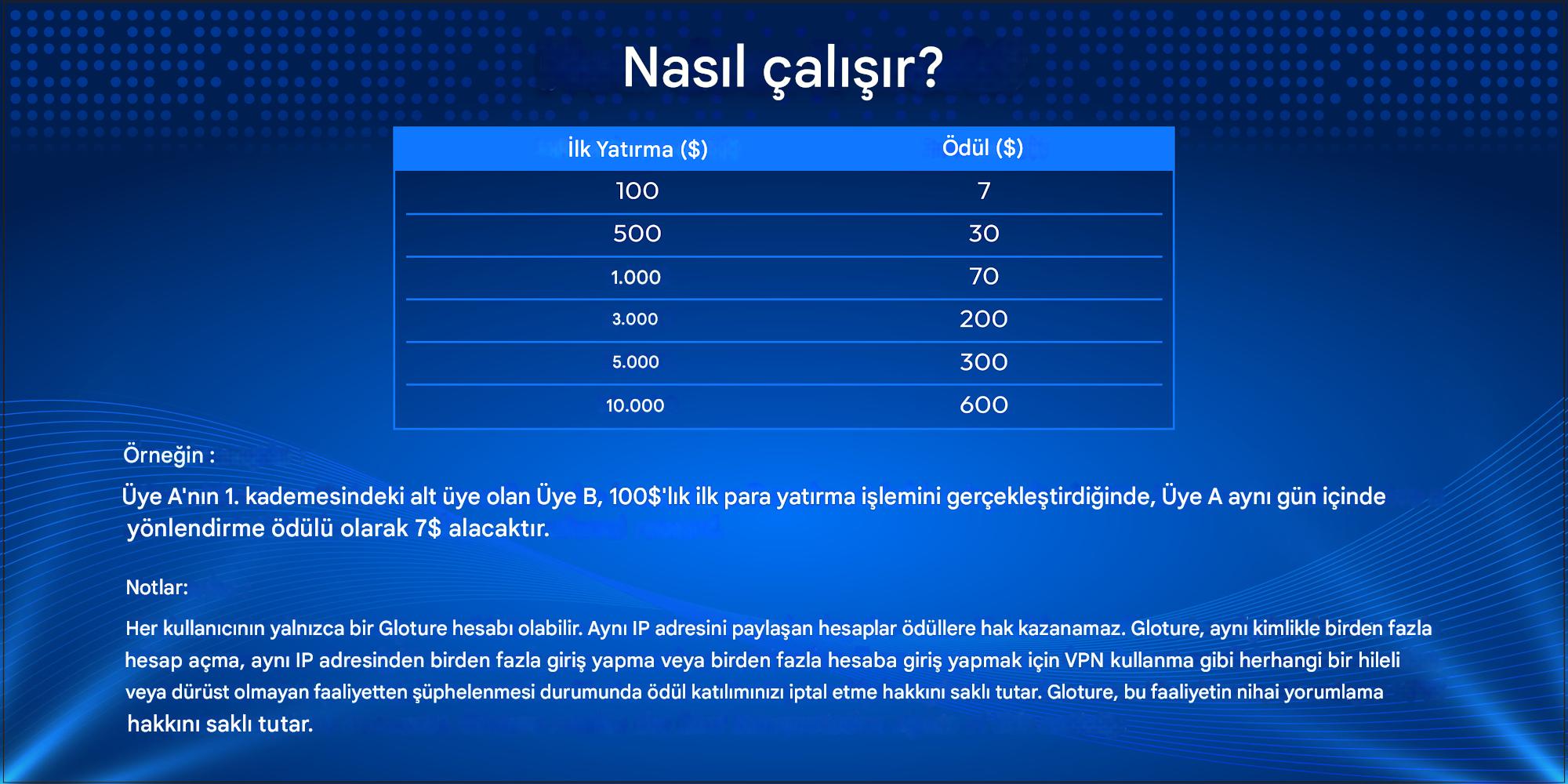 Nasıl çalışır?

| İlk Yatırma ($) | Ödül ($) |
|---|---|
| 100 | 7 |
| 500 | 30 |
| 1.000 | 70 |
| 3.000 | 200 |
| 5.000 | 300 |
| 10.000 | 600 |

Örneğin :

Üye A'nın 1. kademesindeki alt üye olan Üye B, 100$'lık ilk para yatırma işlemini gerçekleştirdiğinde, Üye A aynı gün içinde yönlendirme ödülü olarak 7$ alacaktır.

Notlar:

Her kullanıcının yalnızca bir Gloture hesabı olabilir. Aynı IP adresini paylaşan hesaplar ödüllere hak kazanamaz. Gloture, aynı kimlikle birden fazla hesap açma, aynı IP adresinden birden fazla giriş yapma veya birden fazla hesaba giriş yapmak için VPN kullanma gibi herhangi bir hileli veya dürüst olmayan faaliyetten şüphelenmesi durumunda ödül katılımınızı iptal etme hakkını saklı tutar. Gloture, bu faaliyetin nihai yorumlama hakkını saklı tutar.